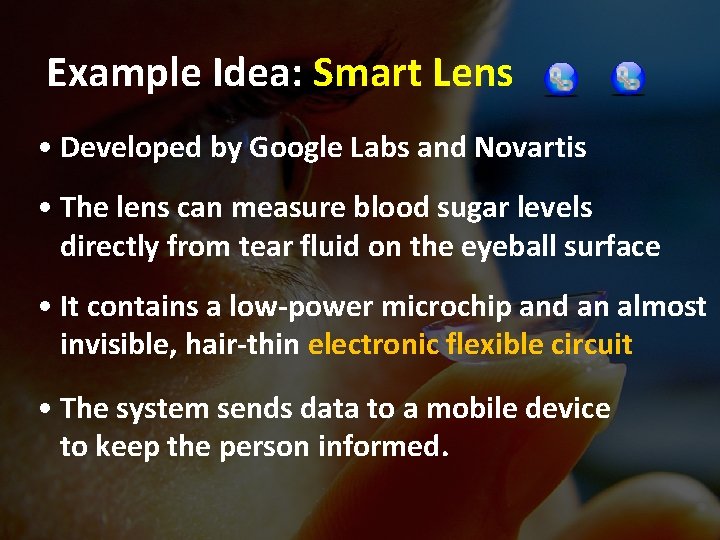 Example Idea: Smart Lens

• Developed by Google Labs and Novartis

• The lens can measure blood sugar levels directly from tear fluid on the eyeball surface

• It contains a low-power microchip and an almost invisible, hair-thin electronic flexible circuit

• The system sends data to a mobile device to keep the person informed.